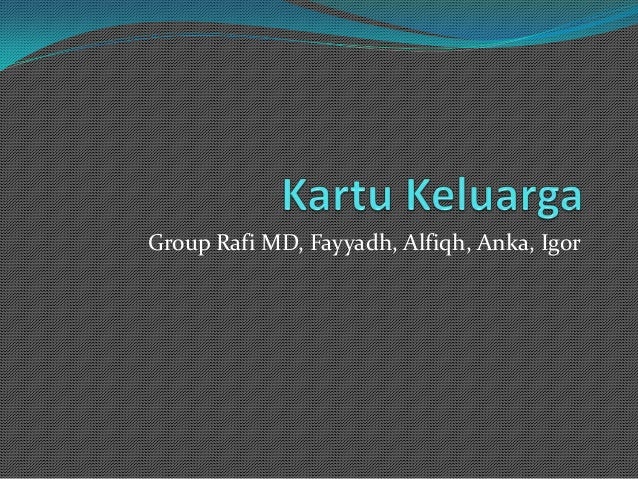 Kartu Keluarga

Group Rafi MD, Fayyadh, Alfiqh, Anka, Igor